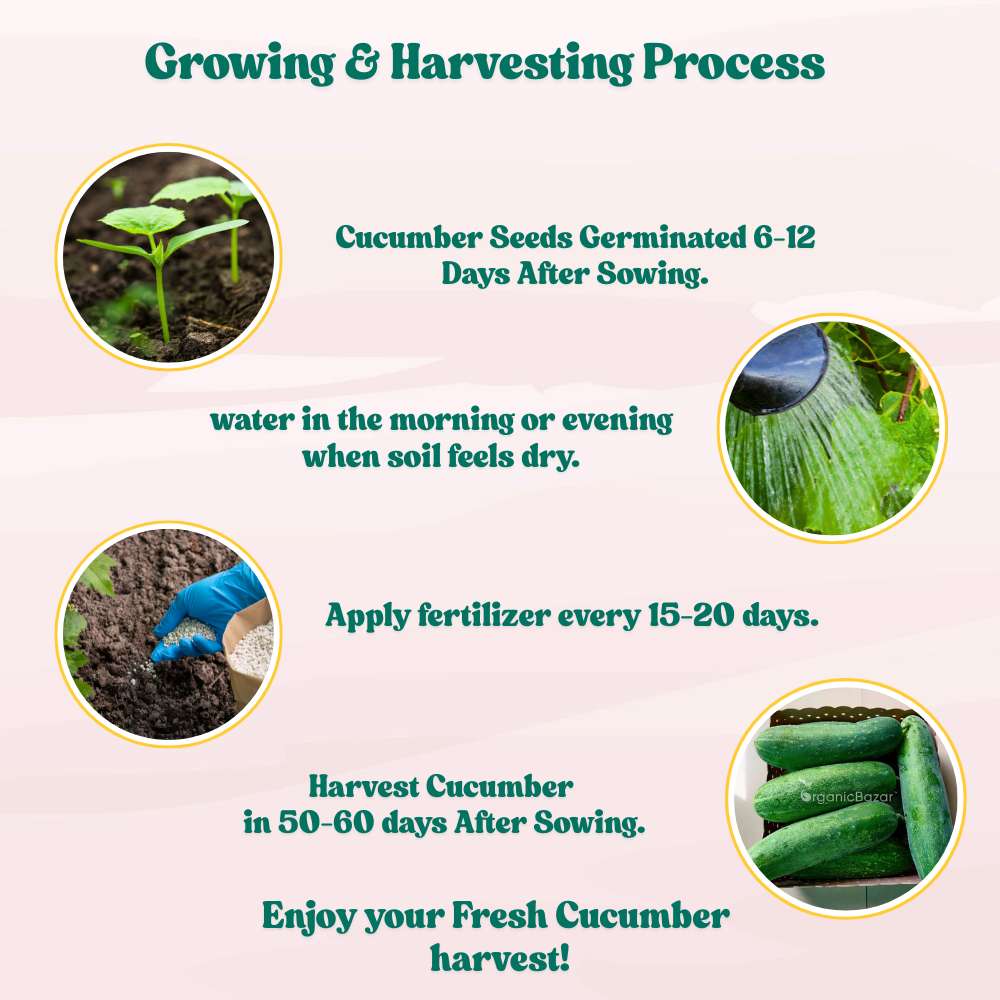 Growing & Harvesting Process

Cucumber Seeds Germinated 6-12 Days After Sowing.

water in the morning or evening when soil feels dry.

Apply fertilizer every 15-20 days.

Harvest Cucumber in 50-60 days After Sowing.

OrganicBazar

Enjoy your Fresh Cucumber harvest!